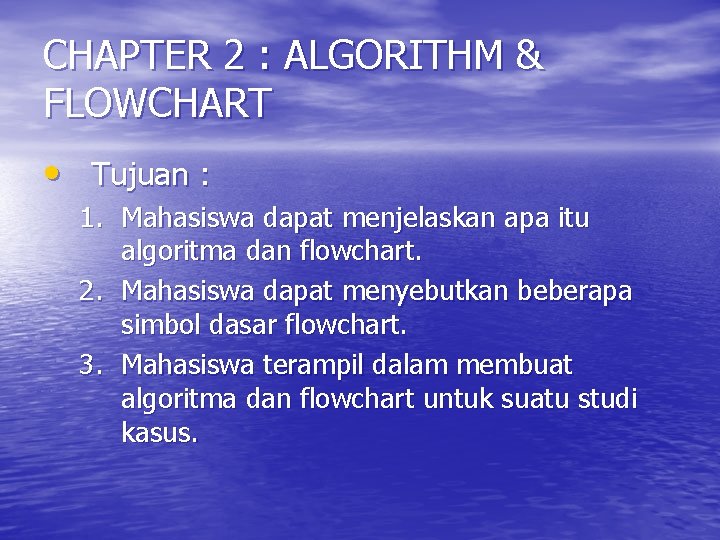 CHAPTER 2 : ALGORITHM & FLOWCHART

• Tujuan :

1. Mahasiswa dapat menjelaskan apa itu algoritma dan flowchart.
2. Mahasiswa dapat menyebutkan beberapa simbol dasar flowchart.
3. Mahasiswa terampil dalam membuat algoritma dan flowchart untuk suatu studi kasus.